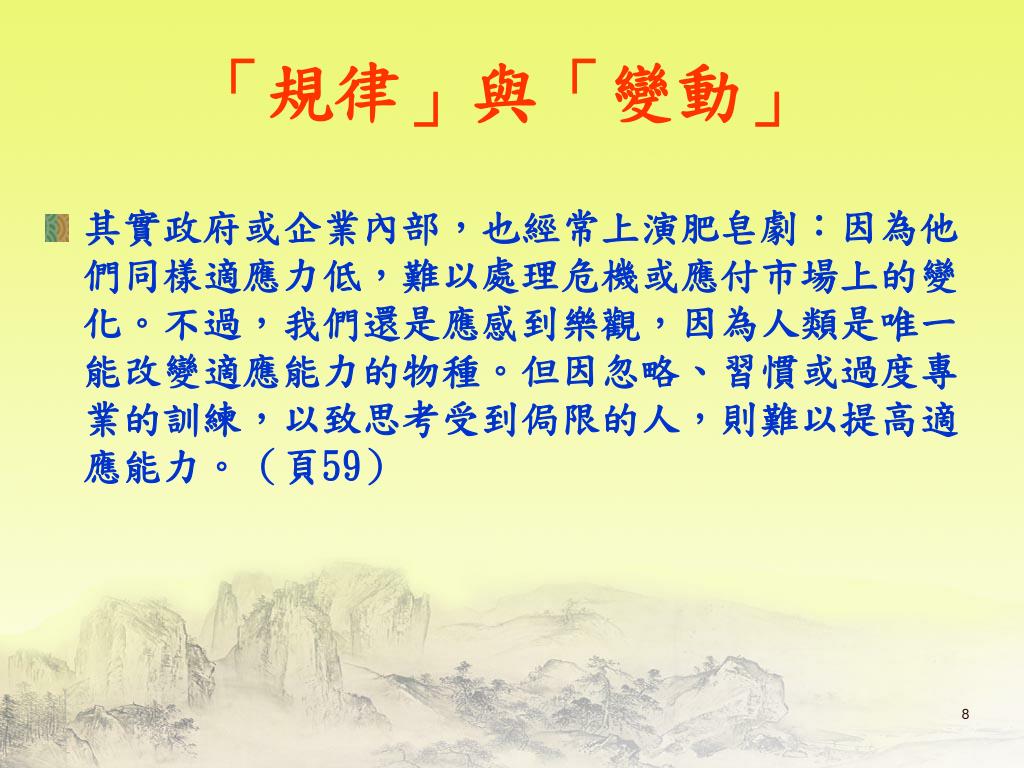 「規律」與「變動」

其實政府或企業內部，也經常上演肥皂劇：因為他們同樣適應力低，難以處理危機或應付市場上的變化。不過，我們還是應感到樂觀，因為人類是唯一能改變適應能力的物種。但因忽略、習慣或過度專業的訓練，以致思考受到侷限的人，則難以提高適應能力。（頁59）

8